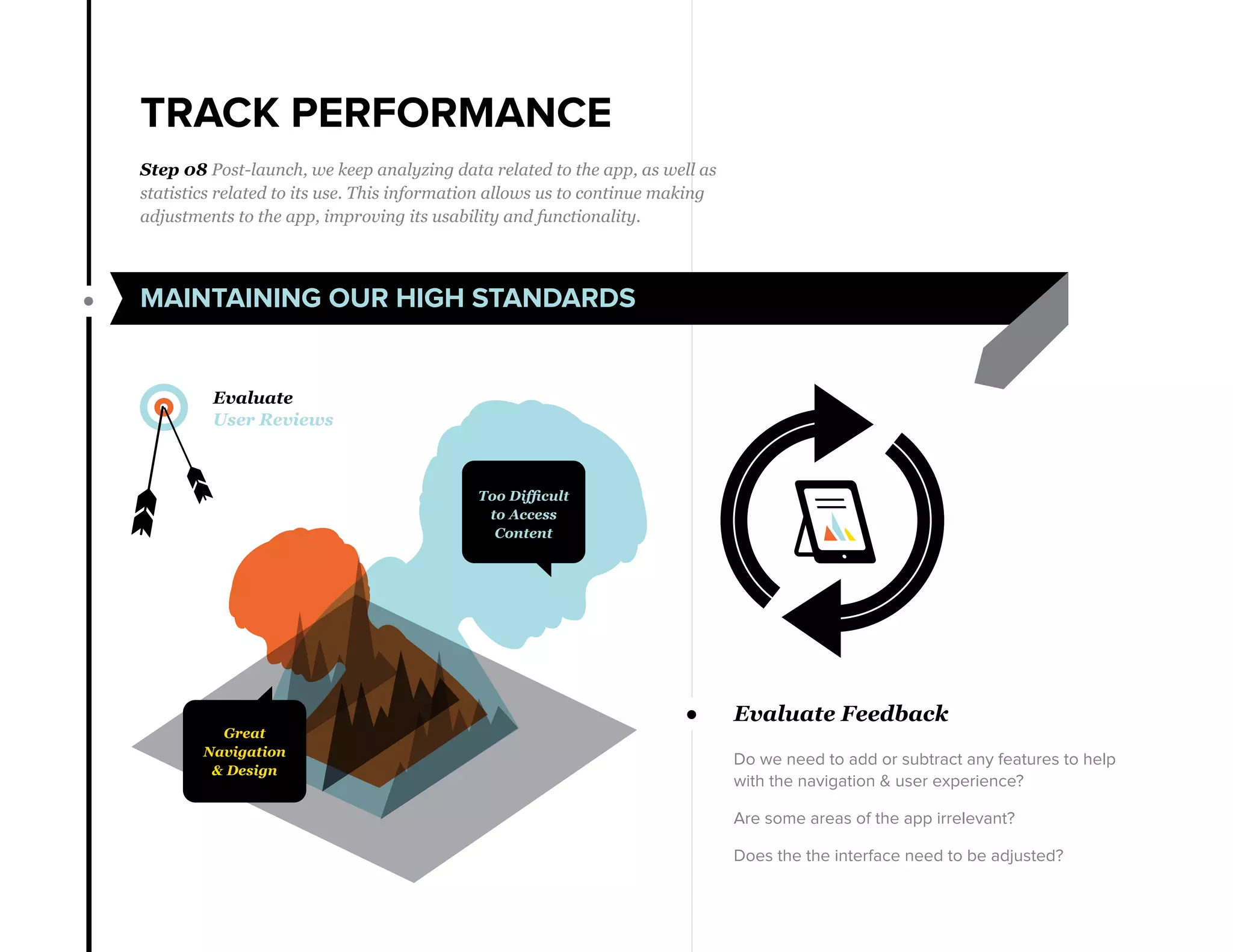 TRACK PERFORMANCE

Step 08 Post-launch, we keep analyzing data related to the app, as well as statistics related to its use. This information allows us to continue making adjustments to the app, improving its usability and functionality.

MAINTAINING OUR HIGH STANDARDS

Evaluate
User Reviews

Too Difficult to Access Content

Great Navigation & Design

Evaluate Feedback

Do we need to add or subtract any features to help with the navigation & user experience?

Are some areas of the app irrelevant?

Does the the interface need to be adjusted?